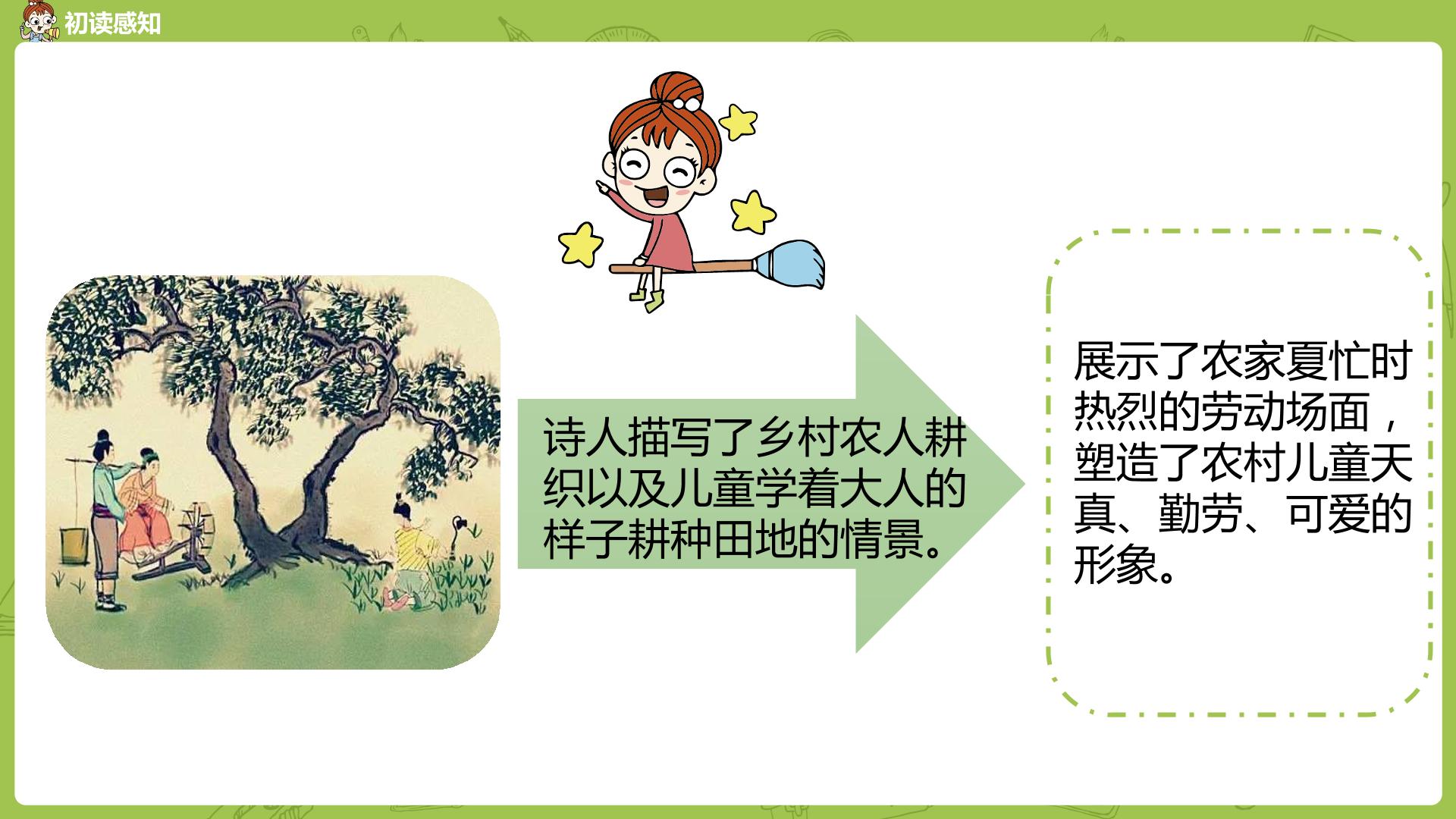 初读感知

诗人描写了乡村农人耕织以及儿童学着大人的样子耕种田地的情景。

展示了农家夏忙时热烈的劳动场面，塑造了农村儿童天真、勤劳、可爱的形象。